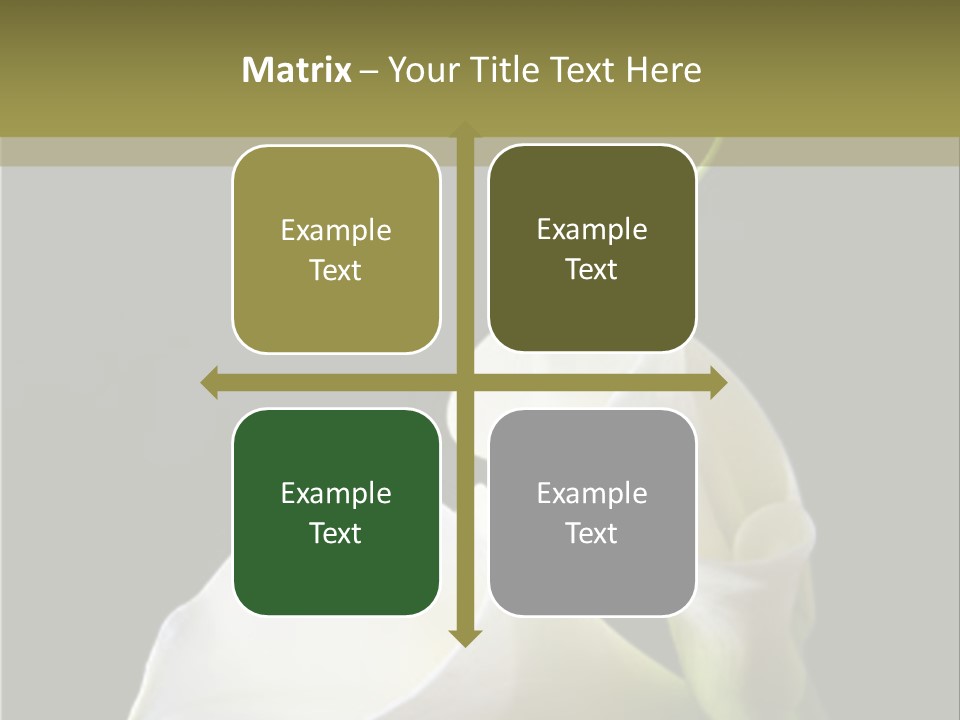 Matrix – Your Title Text Here

Example Text

Example Text

Example Text

Example Text